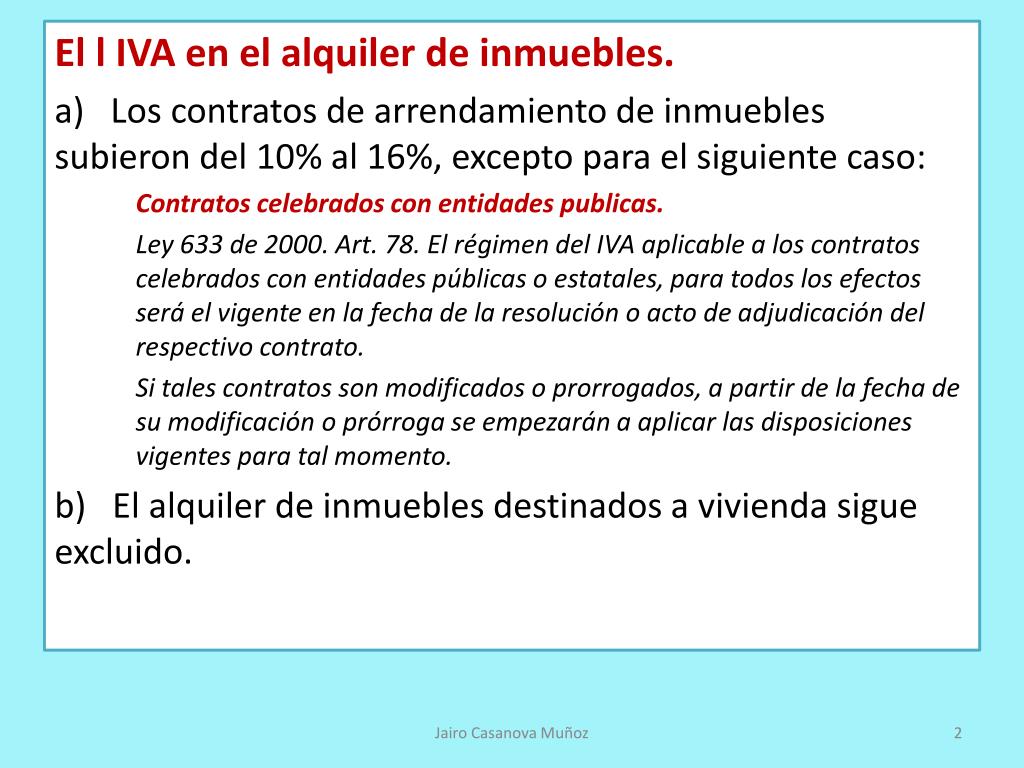 El l IVA en el alquiler de inmuebles.

a) Los contratos de arrendamiento de inmuebles subieron del 10% al 16%, excepto para el siguiente caso:

Contratos celebrados con entidades publicas.

Ley 633 de 2000. Art. 78. El régimen del IVA aplicable a los contratos celebrados con entidades públicas o estatales, para todos los efectos será el vigente en la fecha de la resolución o acto de adjudicación del respectivo contrato.

Si tales contratos son modificados o prorrogados, a partir de la fecha de su modificación o prórroga se empezarán a aplicar las disposiciones vigentes para tal momento.

b) El alquiler de inmuebles destinados a vivienda sigue excluido.

Jairo Casanova Muñoz

2